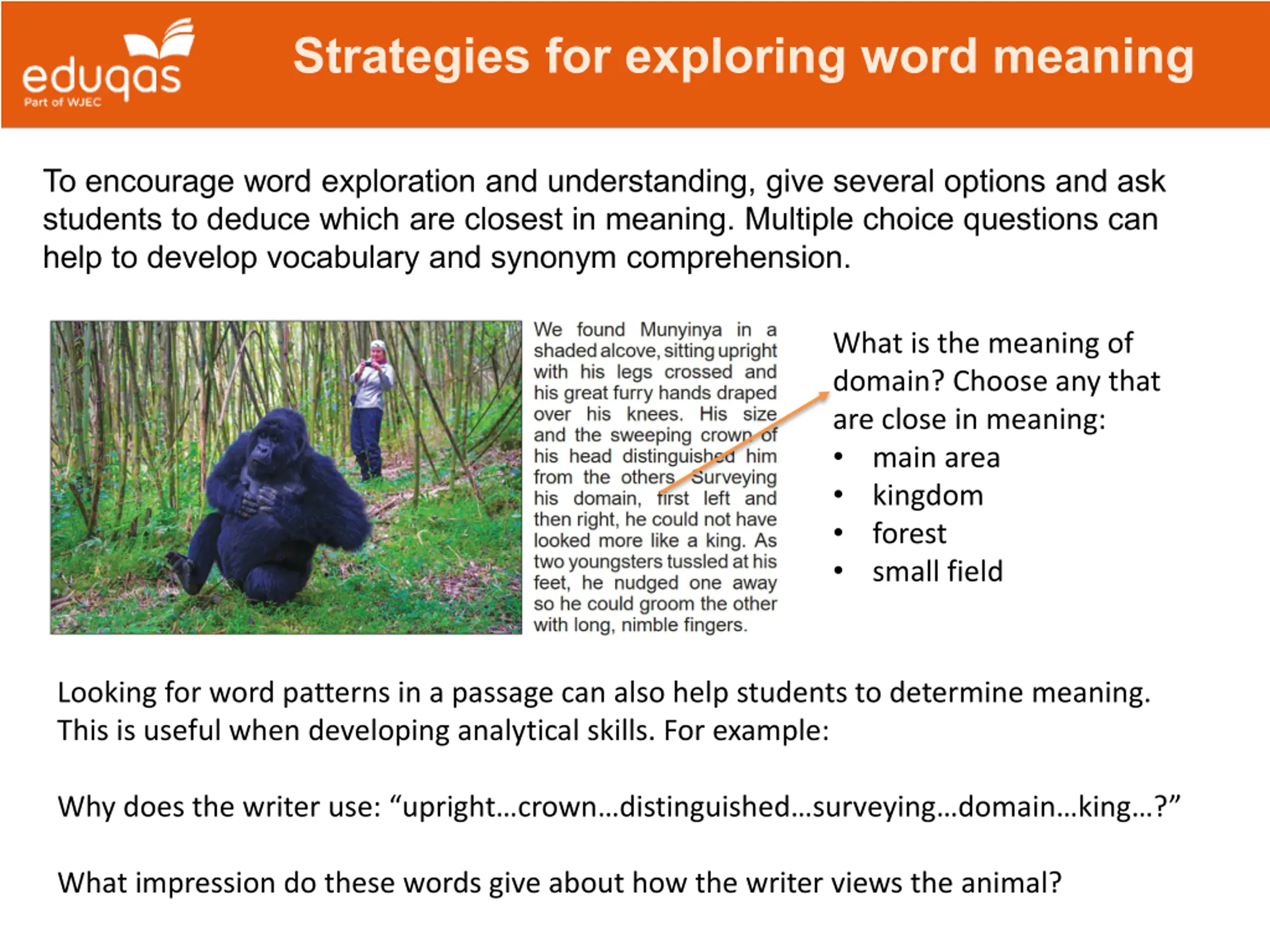 eduqas
Part of WJEC

Strategies for exploring word meaning

To encourage word exploration and understanding, give several options and ask students to deduce which are closest in meaning. Multiple choice questions can help to develop vocabulary and synonym comprehension.

We found Munyinya in a shaded alcove, sitting upright with his legs crossed and his great furry hands draped over his knees. His size and the sweeping crown of his head distinguished him from the others. Surveying his domain, first left and then right, he could not have looked more like a king. As two youngsters tussled at his feet, he nudged one away so he could groom the other with long, nimble fingers.

What is the meaning of domain? Choose any that are close in meaning:
• main area
• kingdom
• forest
• small field

Looking for word patterns in a passage can also help students to determine meaning. This is useful when developing analytical skills. For example:

Why does the writer use: "upright…crown…distinguished…surveying…domain…king…?"

What impression do these words give about how the writer views the animal?